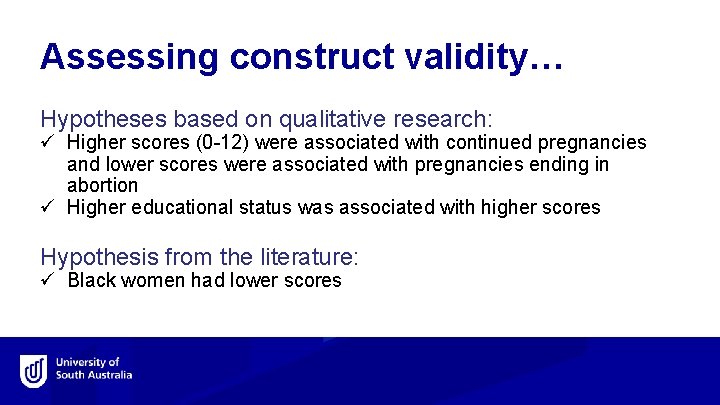 Assessing construct validity…

Hypotheses based on qualitative research:
✓ Higher scores (0-12) were associated with continued pregnancies and lower scores were associated with pregnancies ending in abortion
✓ Higher educational status was associated with higher scores

Hypothesis from the literature:
✓ Black women had lower scores

University of South Australia